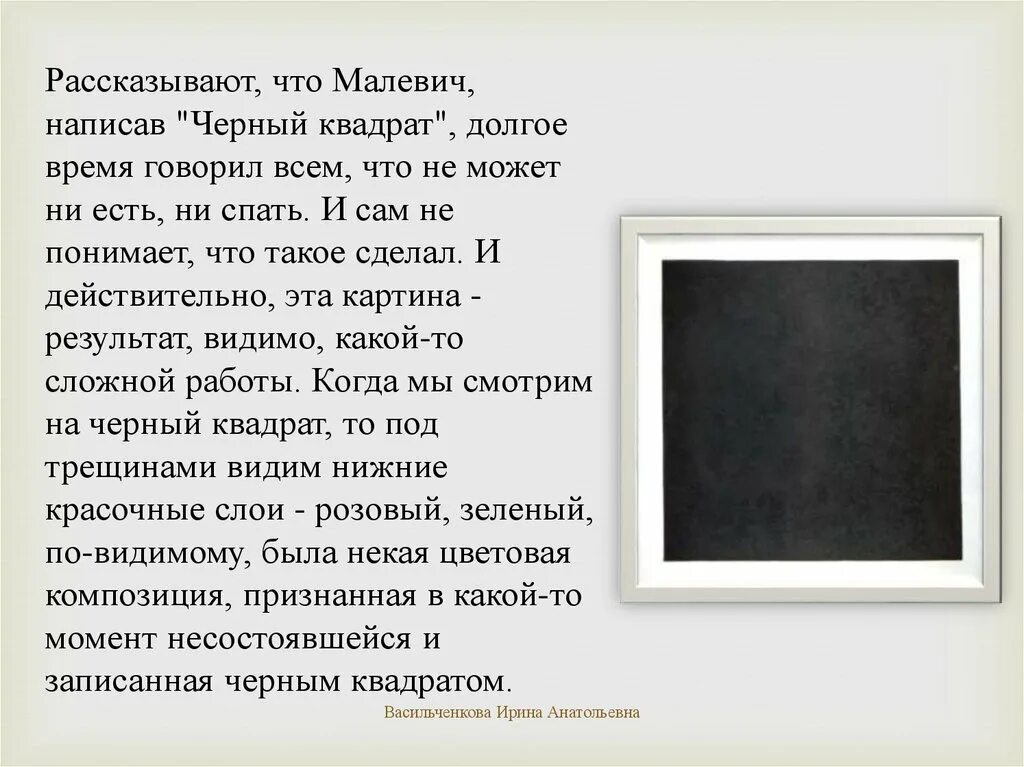 Рассказывают, что Малевич, написав "Черный квадрат", долгое время говорил всем, что не может ни есть, ни спать. И сам не понимает, что такое сделал. И действительно, эта картина - результат, видимо, какой-то сложной работы. Когда мы смотрим на черный квадрат, то под трещинами видим нижние красочные слои - розовый, зеленый, по-видимому, была некая цветовая композиция, признанная в какой-то момент несостоявшейся и записанная черным квадратом.

Васильченкова Ирина Анатольевна